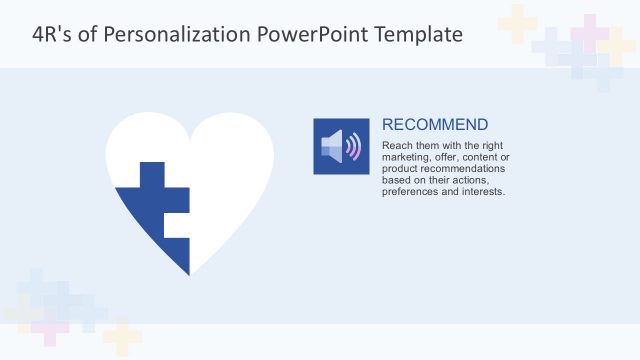 4R's of Personalization PowerPoint Template

RECOMMEND

Reach them with the right marketing, offer, content or product recommendations based on their actions, preferences and interests.